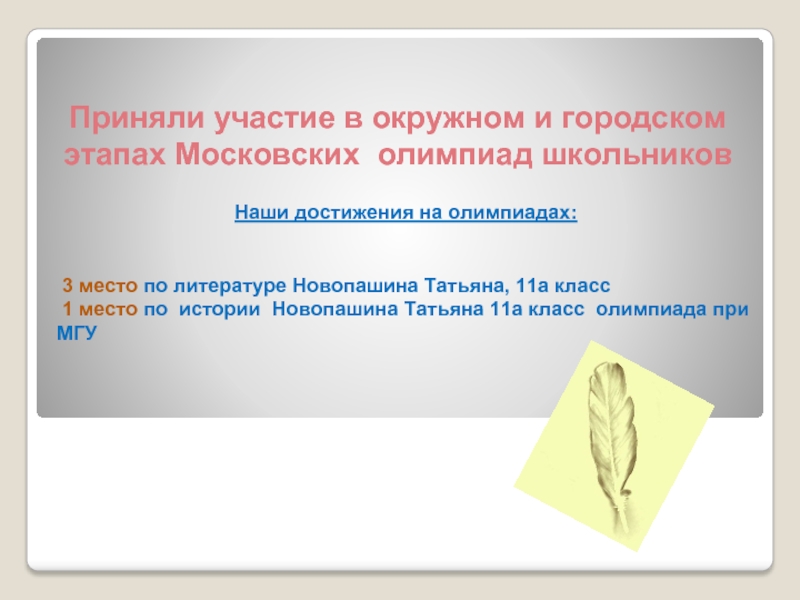 Приняли участие в окружном и городском этапах Московских олимпиад школьников

Наши достижения на олимпиадах:

3 место по литературе Новопашина Татьяна, 11а класс
1 место по истории Новопашина Татьяна 11а класс олимпиада при МГУ